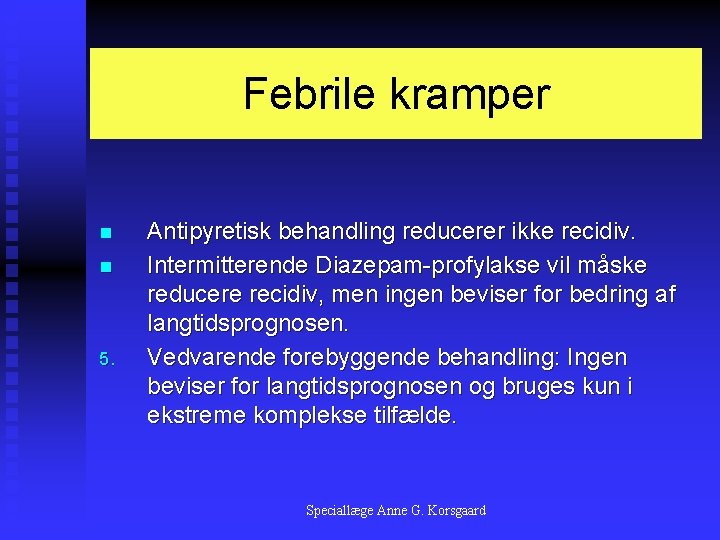 Febrile kramper

- Antipyretisk behandling reducerer ikke recidiv.
- Intermitterende Diazepam-profylakse vil måske reducere recidiv, men ingen beviser for bedring af langtidsprognosen.

5. Vedvarende forebyggende behandling: Ingen beviser for langtidsprognosen og bruges kun i ekstreme komplekse tilfælde.

Speciallæge Anne G. Korsgaard